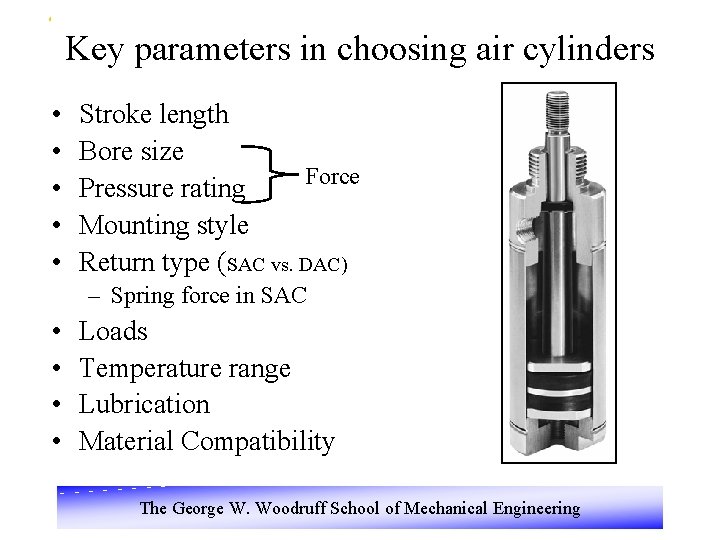 Key parameters in choosing air cylinders

• Stroke length
• Bore size
• Pressure rating

Force

• Mounting style
• Return type (SAC vs. DAC)
 – Spring force in SAC
• Loads
• Temperature range
• Lubrication
• Material Compatibility

The George W. Woodruff School of Mechanical Engineering